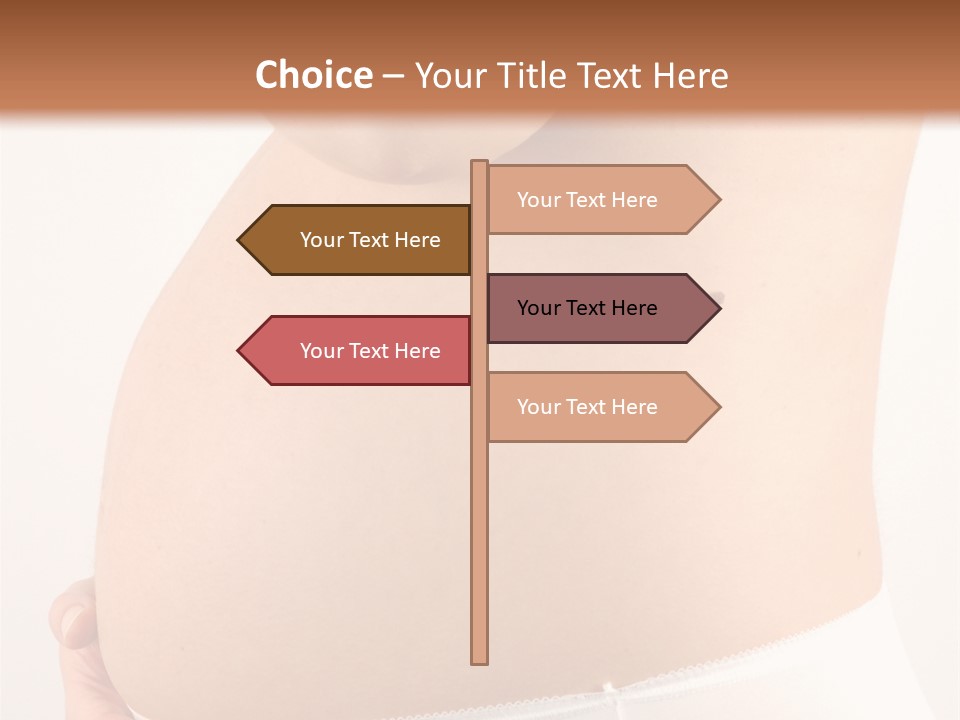 Choice – Your Title Text Here

Your Text Here

Your Text Here

Your Text Here

Your Text Here

Your Text Here